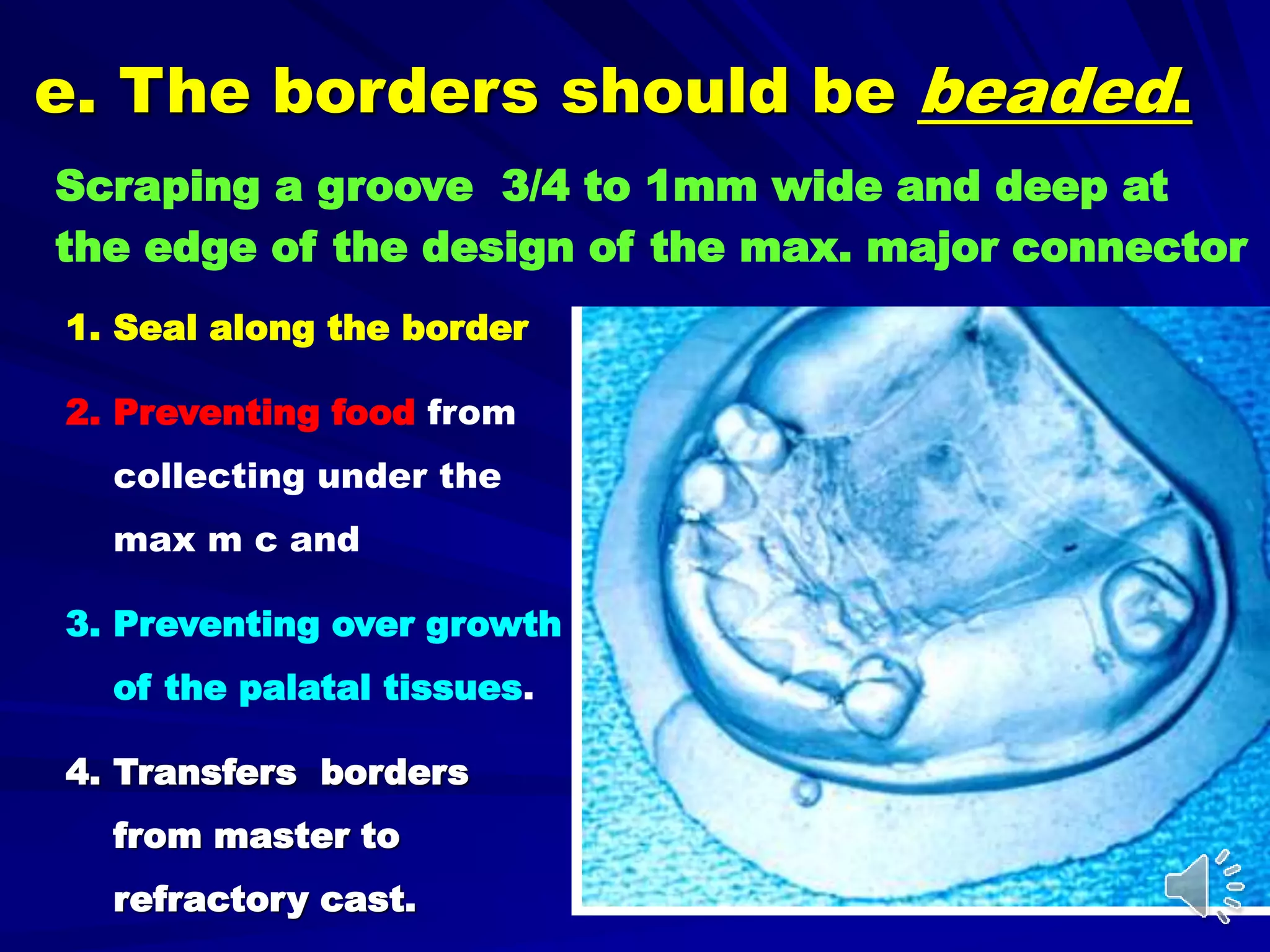 e. The borders should be beaded.

Scraping a groove 3/4 to 1mm wide and deep at the edge of the design of the max. major connector

1. Seal along the border

2. Preventing food from collecting under the max m c and

3. Preventing over growth of the palatal tissues.

4. Transfers borders from master to refractory cast.